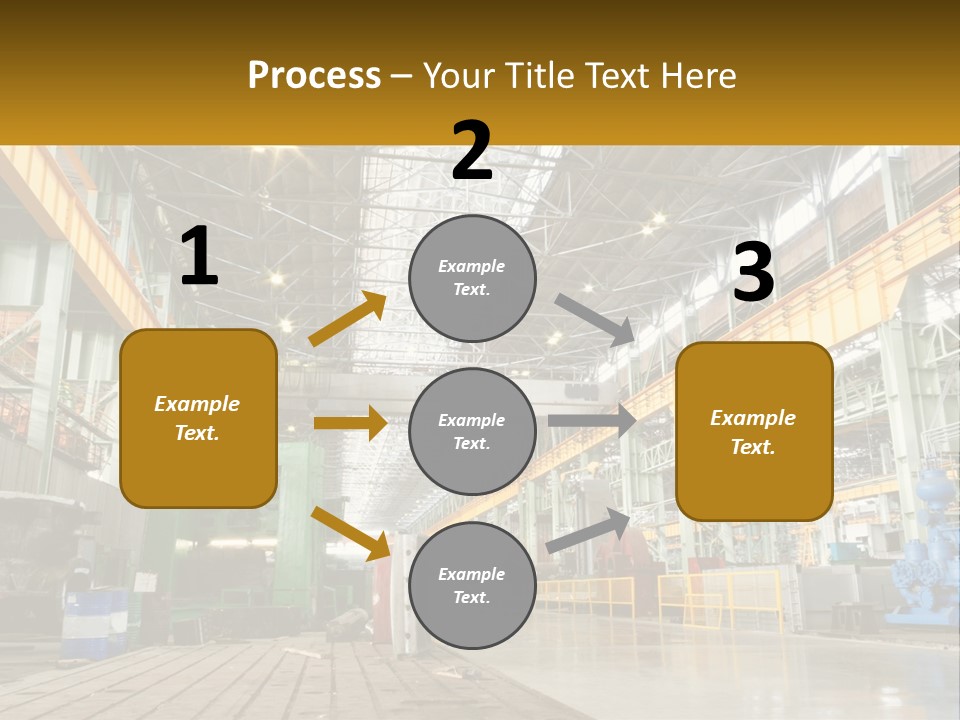 Process – Your Title Text Here

1

Example Text.

2

Example Text.

Example Text.

Example Text.

3

Example Text.